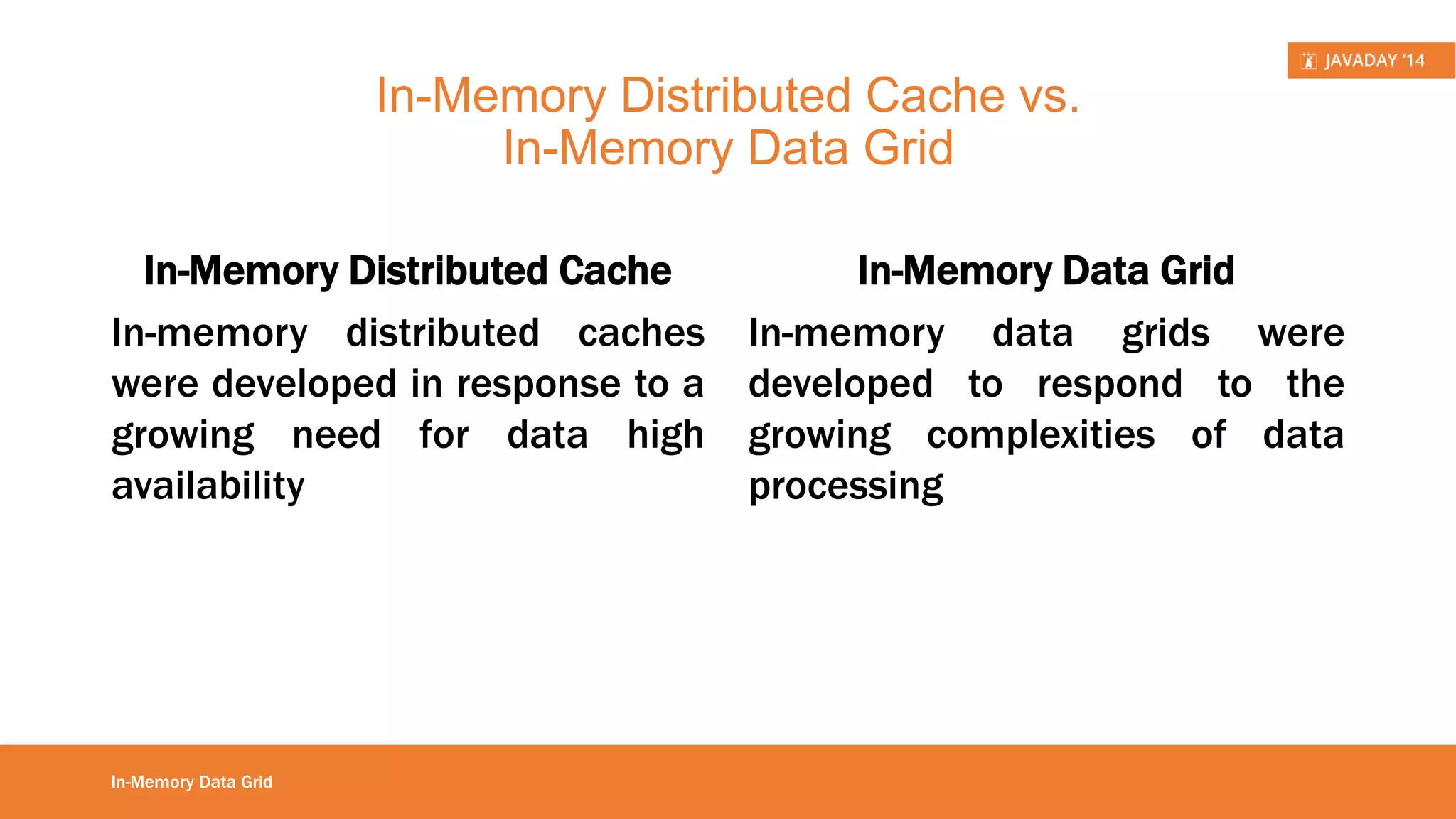 JAVADAY '14

In-Memory Distributed Cache vs. In-Memory Data Grid

In-Memory Distributed Cache

In-memory distributed caches were developed in response to a growing need for data high availability

In-Memory Data Grid

In-memory data grids were developed to respond to the growing complexities of data processing

In-Memory Data Grid